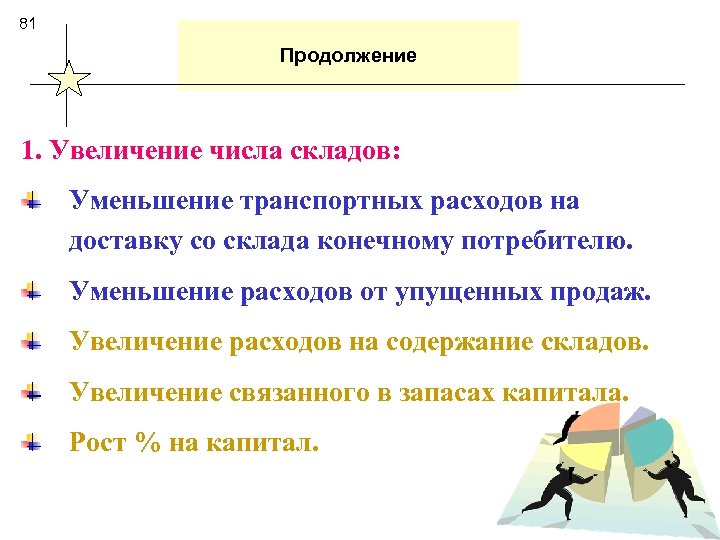 81

Продолжение

1. Увеличение числа складов:

Уменьшение транспортных расходов на доставку со склада конечному потребителю.

Уменьшение расходов от упущенных продаж.

Увеличение расходов на содержание складов.

Увеличение связанного в запасах капитала.

Рост % на капитал.